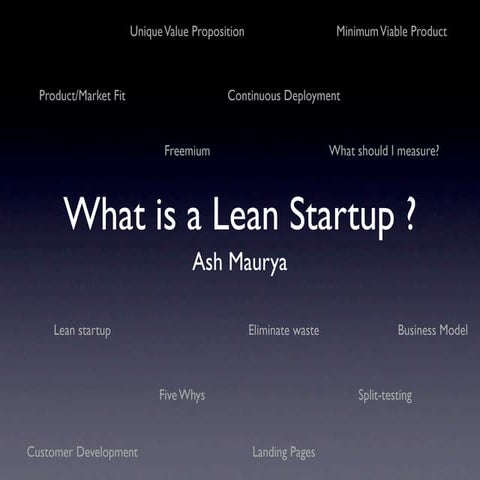 Unique Value Proposition

Minimum Viable Product

Product/Market Fit

Continuous Deployment

Freemium

What should I measure?

What is a Lean Startup ?

Ash Maurya

Lean startup

Eliminate waste

Business Model

Five Whys

Split-testing

Customer Development

Landing Pages